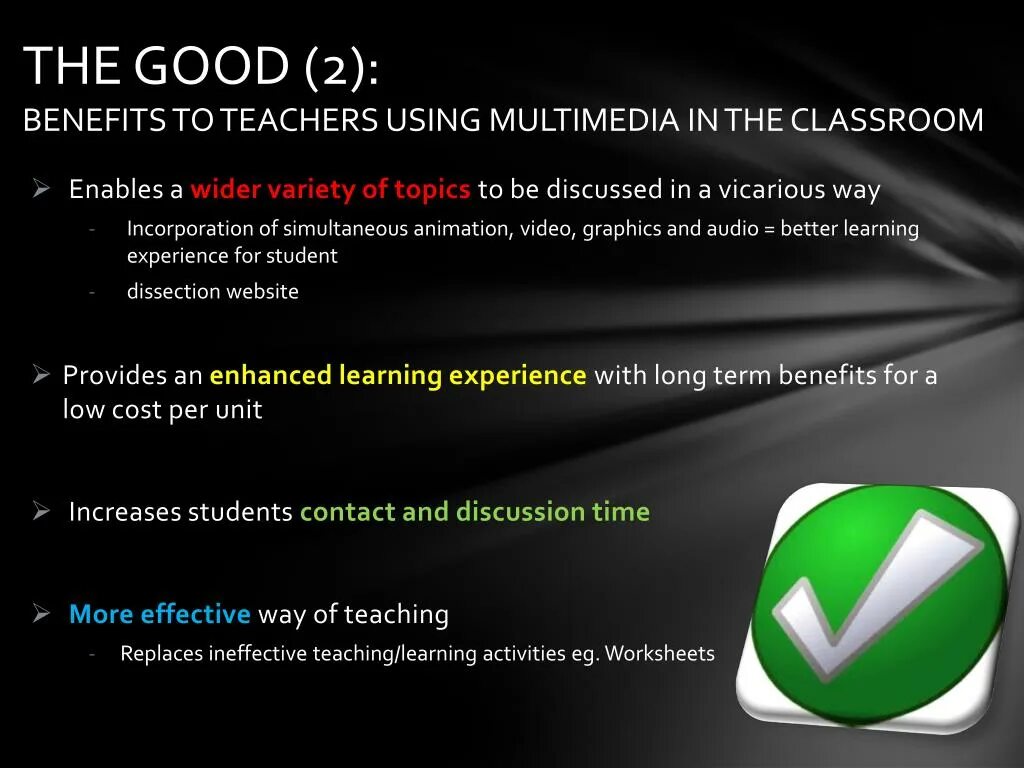 THE GOOD (2):
BENEFITS TO TEACHERS USING MULTIMEDIA IN THE CLASSROOM

➢ Enables a wider variety of topics to be discussed in a vicarious way
- Incorporation of simultaneous animation, video, graphics and audio = better learning experience for student
- dissection website

➢ Provides an enhanced learning experience with long term benefits for a low cost per unit

➢ Increases students contact and discussion time

➢ More effective way of teaching
- Replaces ineffective teaching/learning activities eg. Worksheets